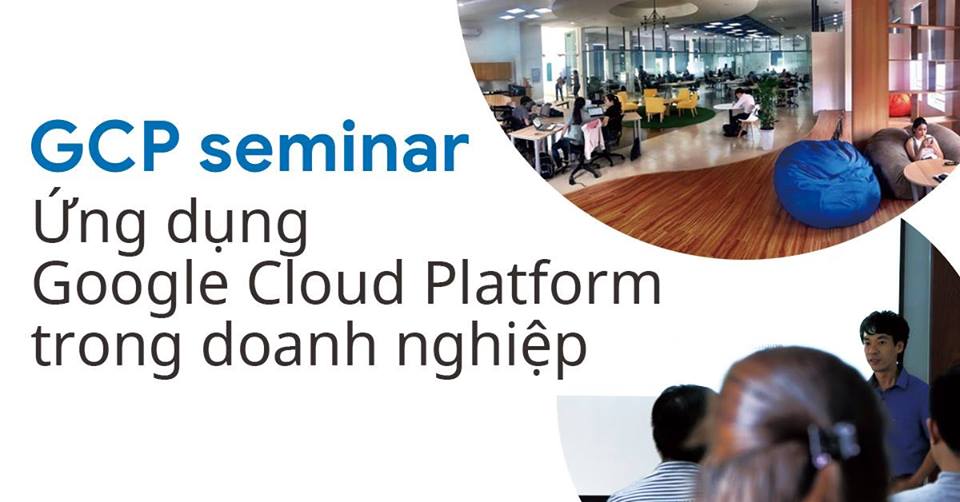 GCP seminar
Ứng dụng Google Cloud Platform trong doanh nghiệp